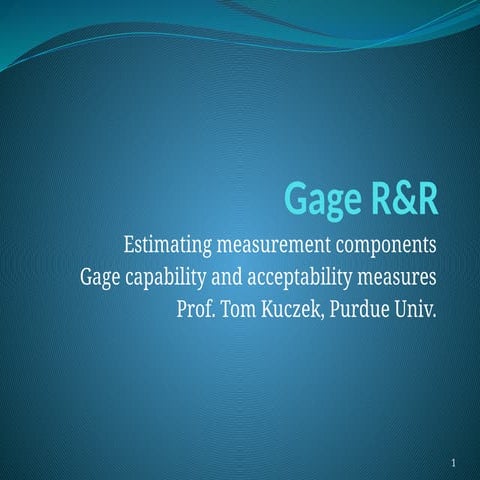 Gage R&R

Estimating measurement components
Gage capability and acceptability measures
Prof. Tom Kuczek, Purdue Univ.

1